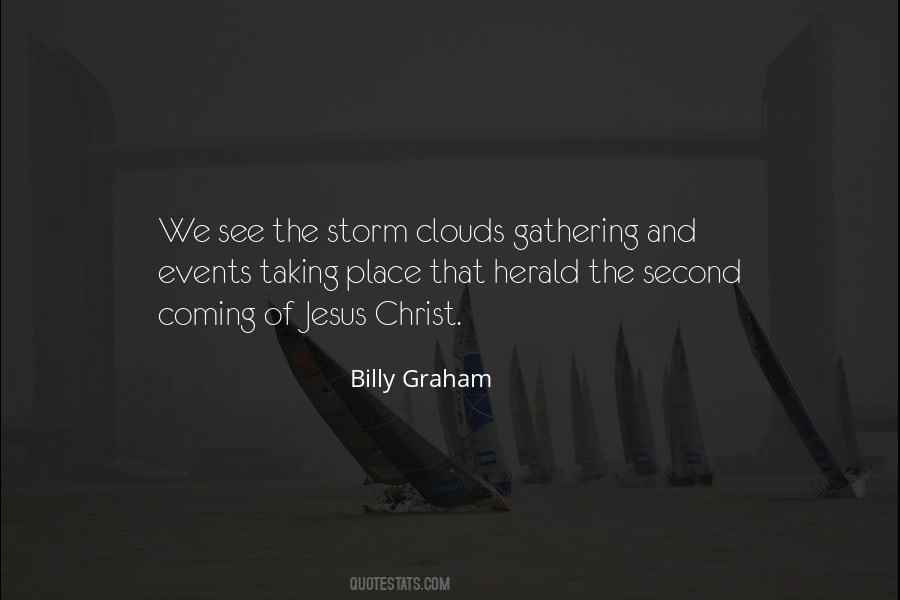 We see the storm clouds gathering and events taking place that herald the second coming of Jesus Christ.

Billy Graham

QUOTESTATS.COM